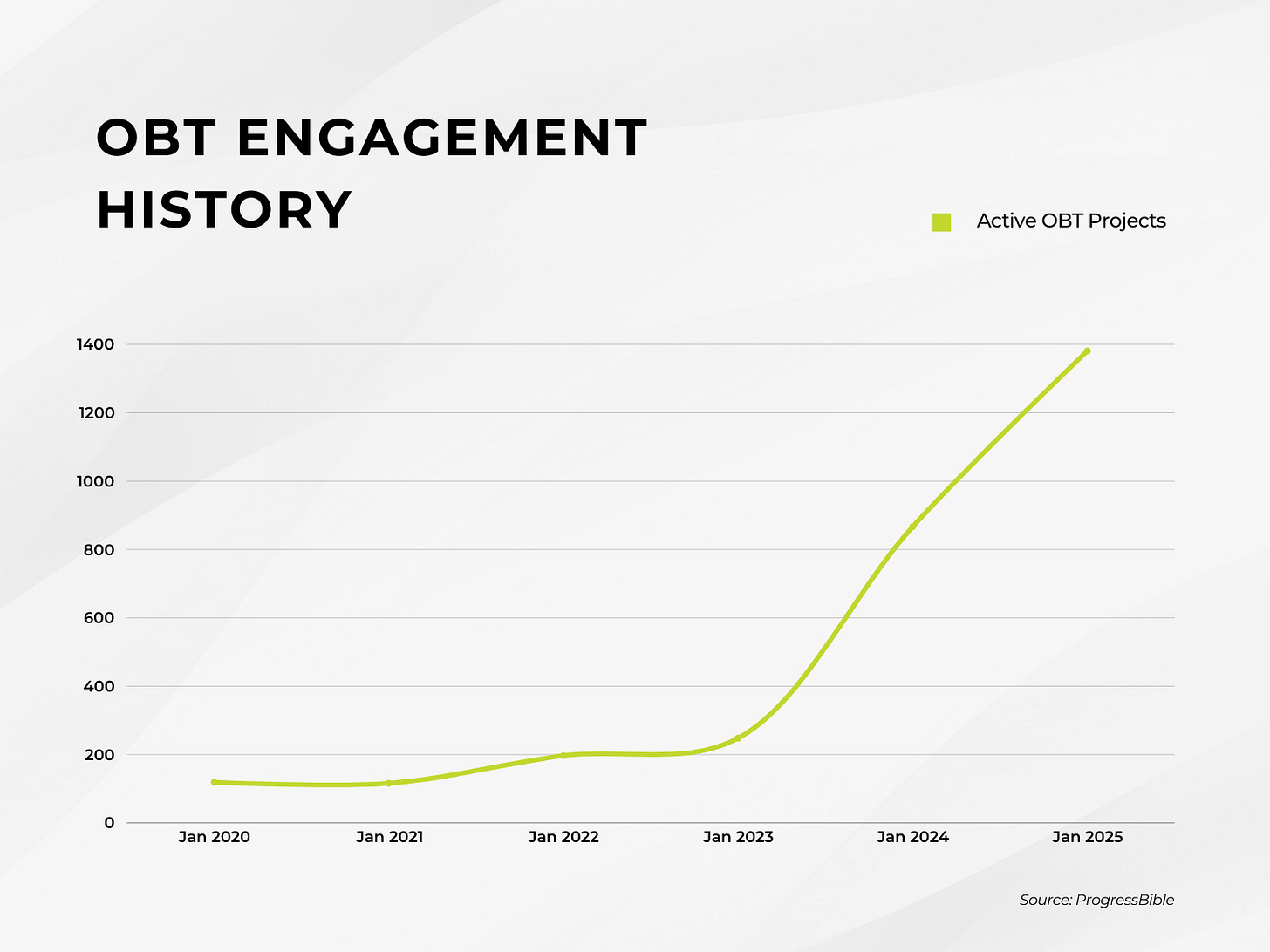 OBT ENGAGEMENT HISTORY

Active OBT Projects

1400
1200
1000
800
600
400
200
0

Jan 2020
Jan 2021
Jan 2022
Jan 2023
Jan 2024
Jan 2025

Source: ProgressBible